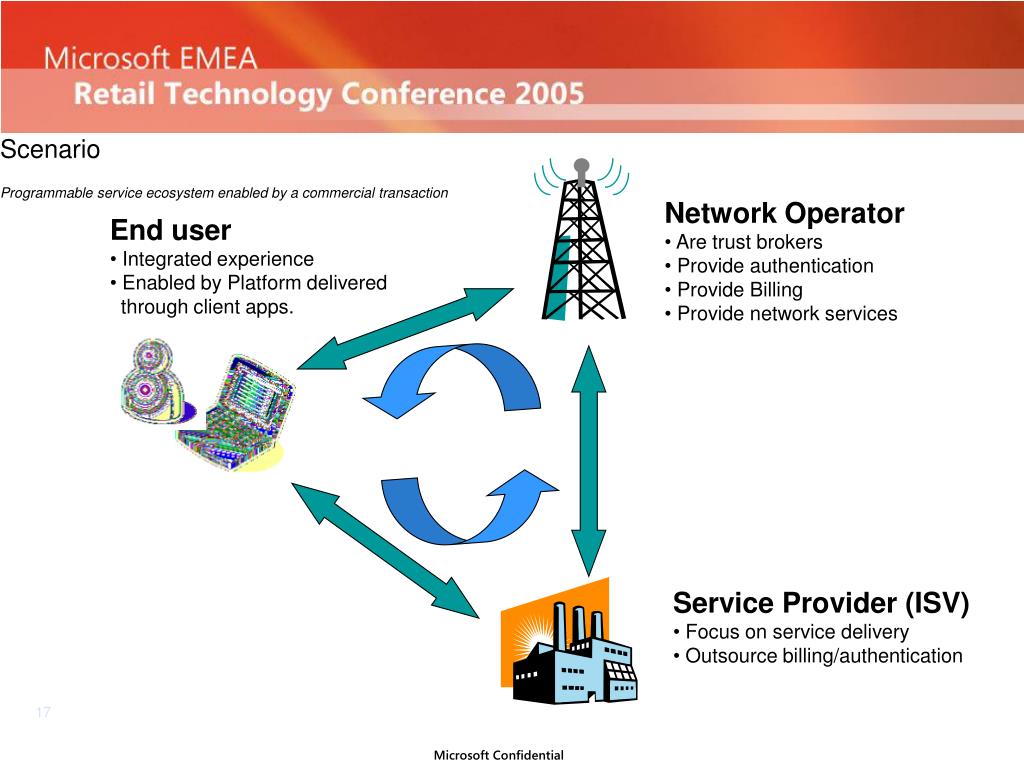 Microsoft EMEA
Retail Technology Conference 2005

Scenario

Programmable service ecosystem enabled by a commercial transaction

End user
• Integrated experience
• Enabled by Platform delivered through client apps.

Network Operator
• Are trust brokers
• Provide authentication
• Provide Billing
• Provide network services

Service Provider (ISV)
• Focus on service delivery
• Outsource billing/authentication

17

Microsoft Confidential